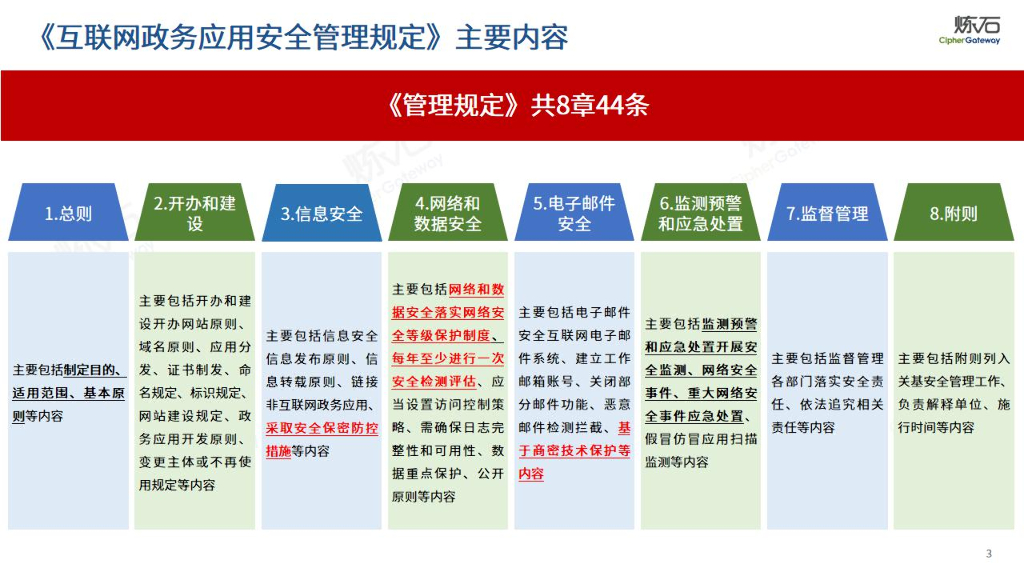 《互联网政务应用安全管理规定》主要内容

炼石
CipherGateway

《管理规定》共8章44条

1.总则

2.开办和建设

3.信息安全

4.网络和数据安全

5.电子邮件安全

6.监测预警和应急处置

7.监督管理

8.附则

主要包括制定目的、适用范围、基本原则等内容

主要包括开办和建设开办网站原则、域名原则、应用分发、证书制发、命名规定、标识规定、网站建设规定、政务应用开发原则、变更主体或不再使用规定等内容

主要包括信息安全信息发布原则、信息转载原则、链接非互联网政务应用、采取安全保密防控措施等内容

主要包括网络和数据安全落实网络安全等级保护制度、每年至少进行一次安全检测评估、应当设置访问控制策略、需确保日志完整性和可用性、数据重点保护、公开原则等内容

主要包括电子邮件安全互联网电子邮件系统、建立工作邮箱账号、关闭部分邮件功能、恶意邮件检测拦截、基于商密技术保护等内容

主要包括监测预警和应急处置开展安全监测、网络安全事件、重大网络安全事件应急处置、假冒仿冒应用扫描监测等内容

主要包括监督管理各部门落实安全责任、依法追究相关责任等内容

主要包括附则列入关基安全管理工作、负责解释单位、施行时间等内容

3